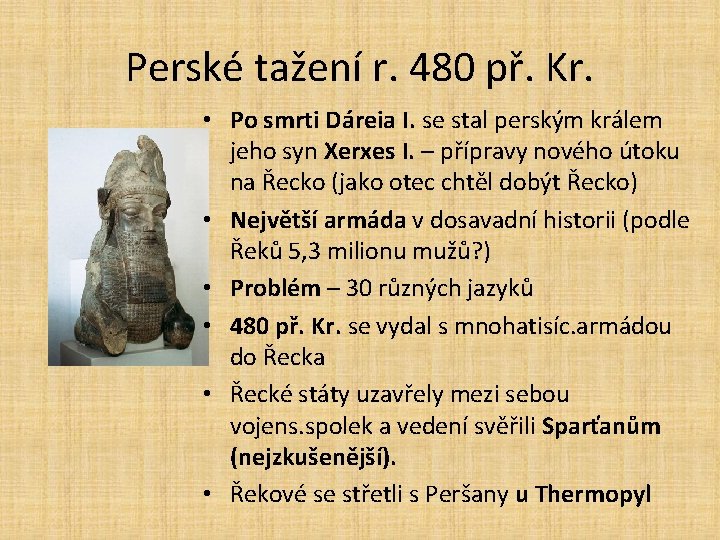 Perské tažení r. 480 př. Kr.

• Po smrti Dáreia I. se stal perským králem jeho syn Xerxes I. – přípravy nového útoku na Řecko (jako otec chtěl dobýt Řecko)

• Největší armáda v dosavadní historii (podle Řeků 5,3 milionu mužů?)

• Problém – 30 různých jazyků

• 480 př. Kr. se vydal s mnohatisíc.armádou do Řecka

• Řecké státy uzavřely mezi sebou vojens.spolek a vedení svěřili Sparťanům (nejzkušenější).

• Řekové se střetli s Peršany u Thermopyl